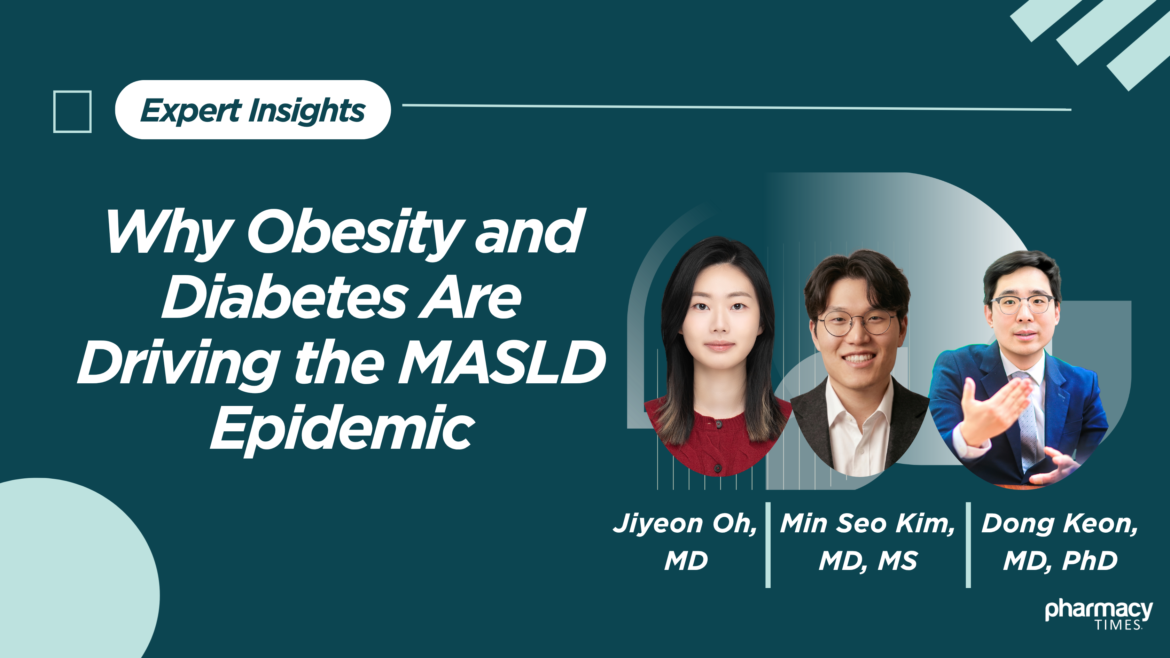 Expert Insights

Why Obesity and Diabetes Are Driving the MASLD Epidemic

Jiyeon Oh, MD

Min Seo Kim, MD, MS

Dong Keon, MD, PhD

pharmacy TIMES